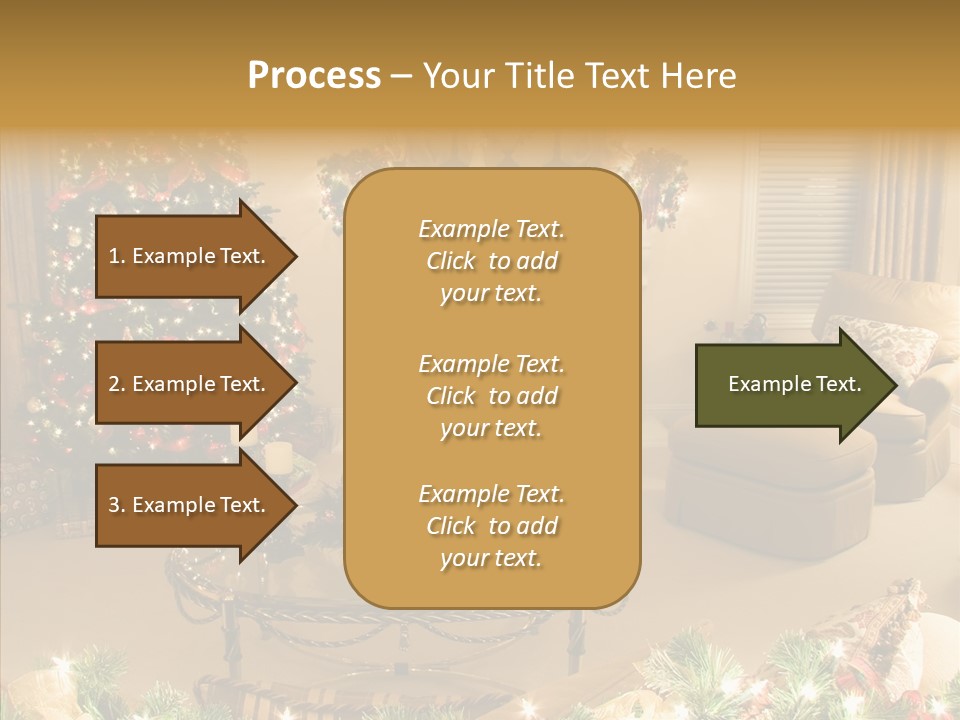 Process – Your Title Text Here

1. Example Text.

2. Example Text.

3. Example Text.

Example Text. Click to add your text.

Example Text. Click to add your text.

Example Text. Click to add your text.

Example Text.